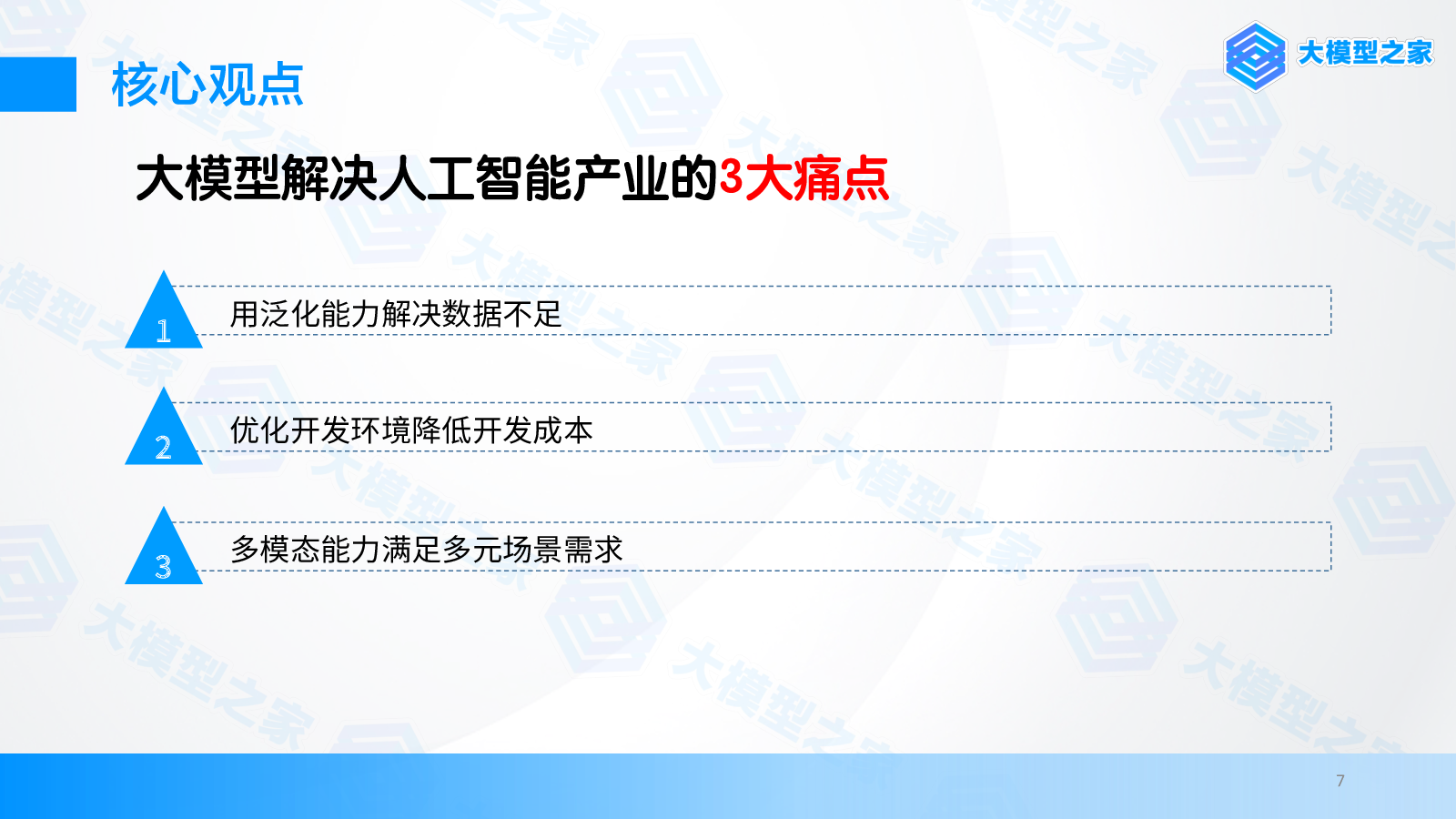 核心观点

大模型之家

大模型解决人工智能产业的3大痛点

1 用泛化能力解决数据不足

2 优化开发环境降低开发成本

3 多模态能力满足多元场景需求

7